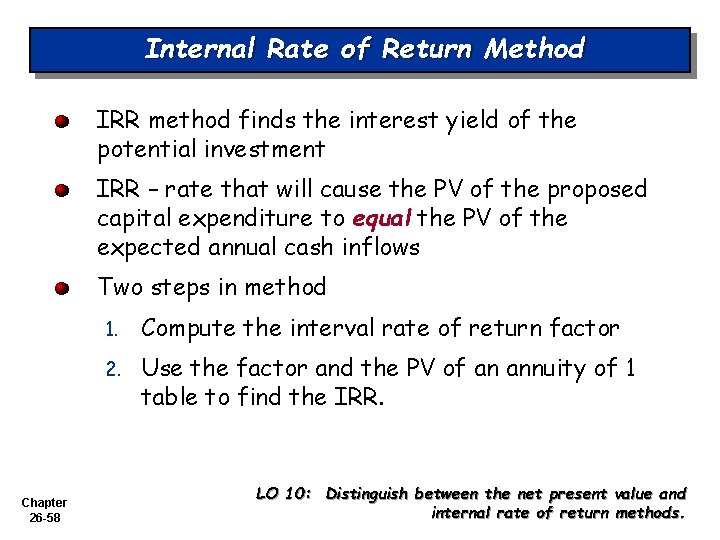 Internal Rate of Return Method

IRR method finds the interest yield of the potential investment

IRR – rate that will cause the PV of the proposed capital expenditure to equal the PV of the expected annual cash inflows

Two steps in method

1. Compute the interval rate of return factor

2. Use the factor and the PV of an annuity of 1 table to find the IRR.

Chapter 26-58

LO 10: Distinguish between the net present value and internal rate of return methods.